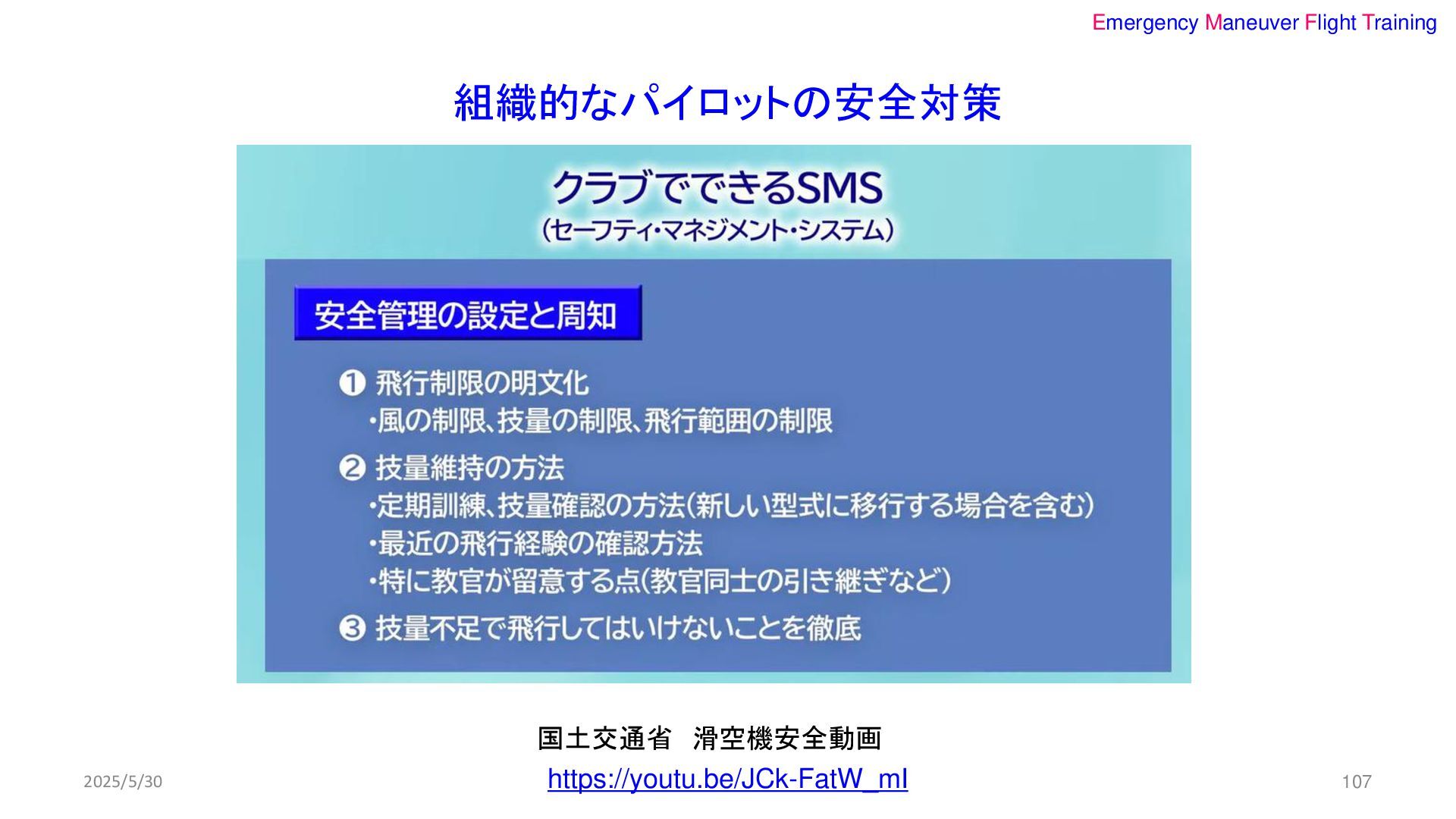 Emergency Maneuver Flight Training

組織的なパイロットの安全対策

クラブでできるSMS
（セーフティ・マネジメント・システム）

安全管理の設定と周知

❶ 飛行制限の明文化
・風の制限、技量の制限、飛行範囲の制限

❷ 技量維持の方法
・定期訓練、技量確認の方法（新しい型式に移行する場合を含む）
・最近の飛行経験の確認方法
・特に教官が留意する点（教官同士の引き継ぎなど）

❸ 技量不足で飛行してはいけないことを徹底

国土交通省　滑空機安全動画
https://youtu.be/JCk-FatW_mI

2025/5/30

107